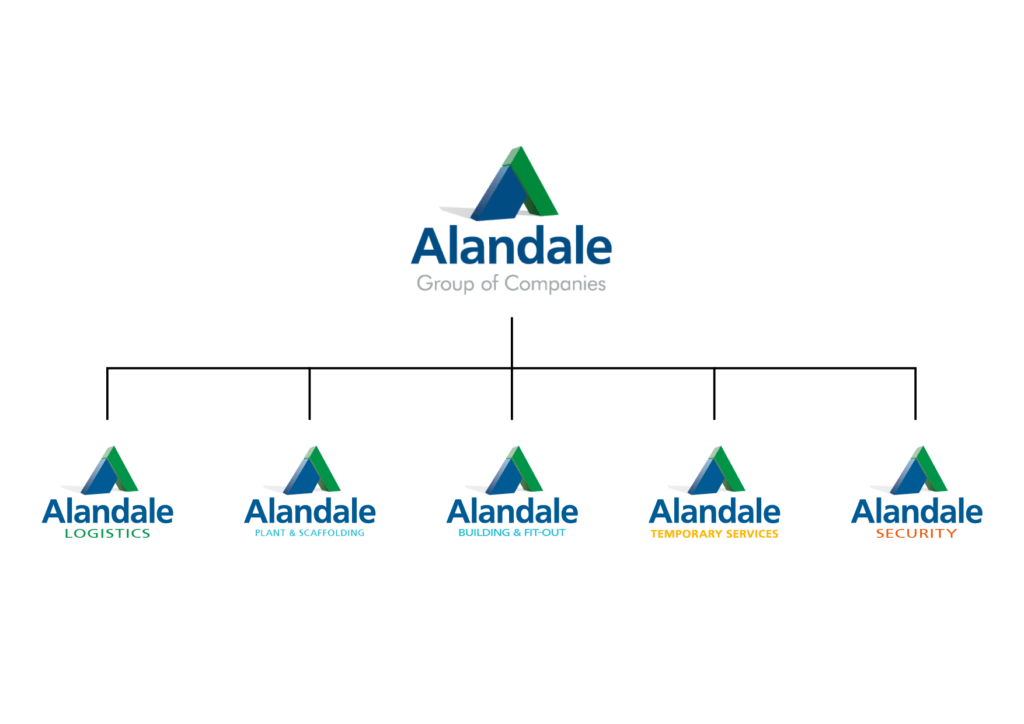 Alandale
Group of Companies

Alandale
LOGISTICS

Alandale
PLANT & SCAFFOLDING

Alandale
BUILDING & FIT-OUT

Alandale
TEMPORARY SERVICES

Alandale
SECURITY